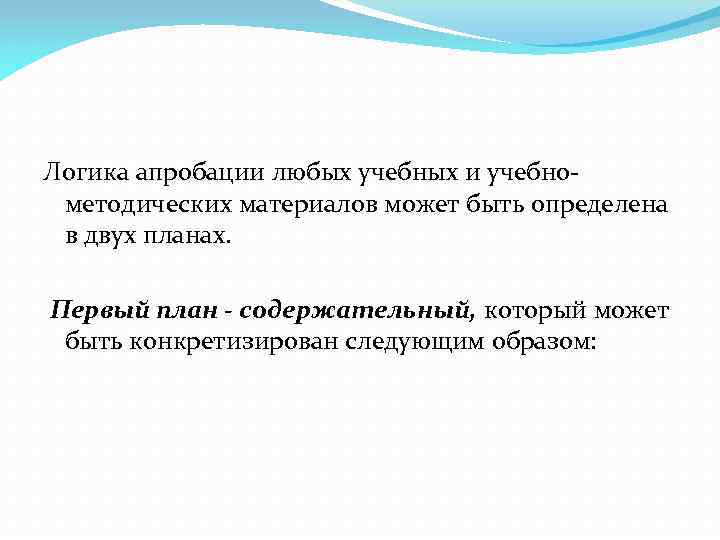 Логика апробации любых учебных и учебно-методических материалов может быть определена в двух планах.

Первый план - содержательный, который может быть конкретизирован следующим образом: